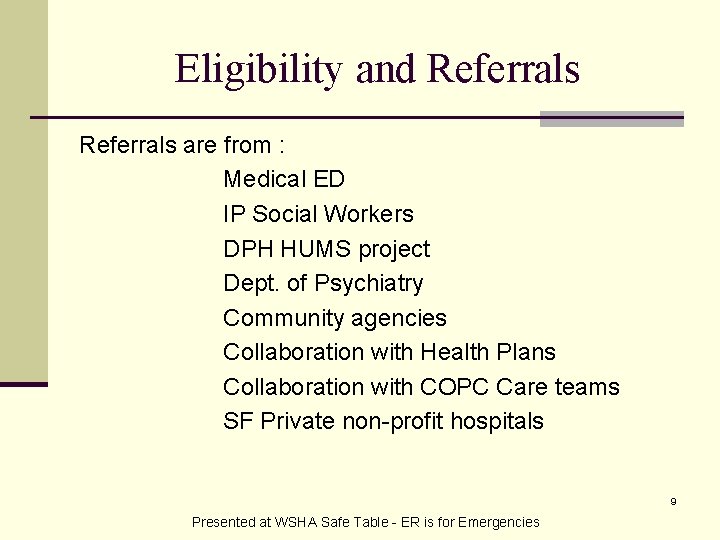 Eligibility and Referrals

Referrals are from :

Medical ED

IP Social Workers

DPH HUMS project

Dept. of Psychiatry

Community agencies

Collaboration with Health Plans

Collaboration with COPC Care teams

SF Private non-profit hospitals

9

Presented at WSHA Safe Table - ER is for Emergencies